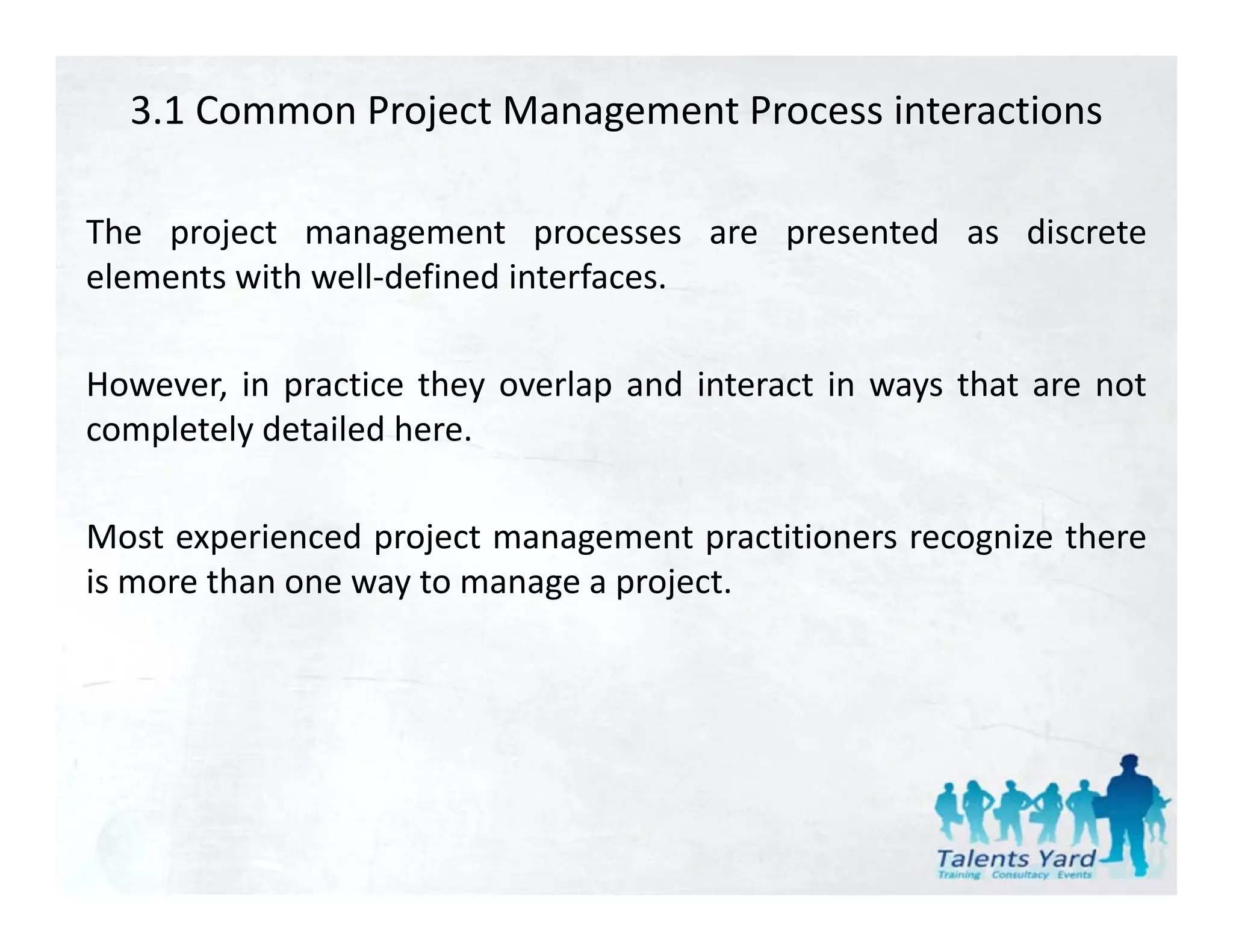 3.1 Common Project Management Process interactions

The project management processes are presented as discrete elements with well-defined interfaces.

However, in practice they overlap and interact in ways that are not completely detailed here.

Most experienced project management practitioners recognize there is more than one way to manage a project.

Talents Yard
Training Consultacy Events